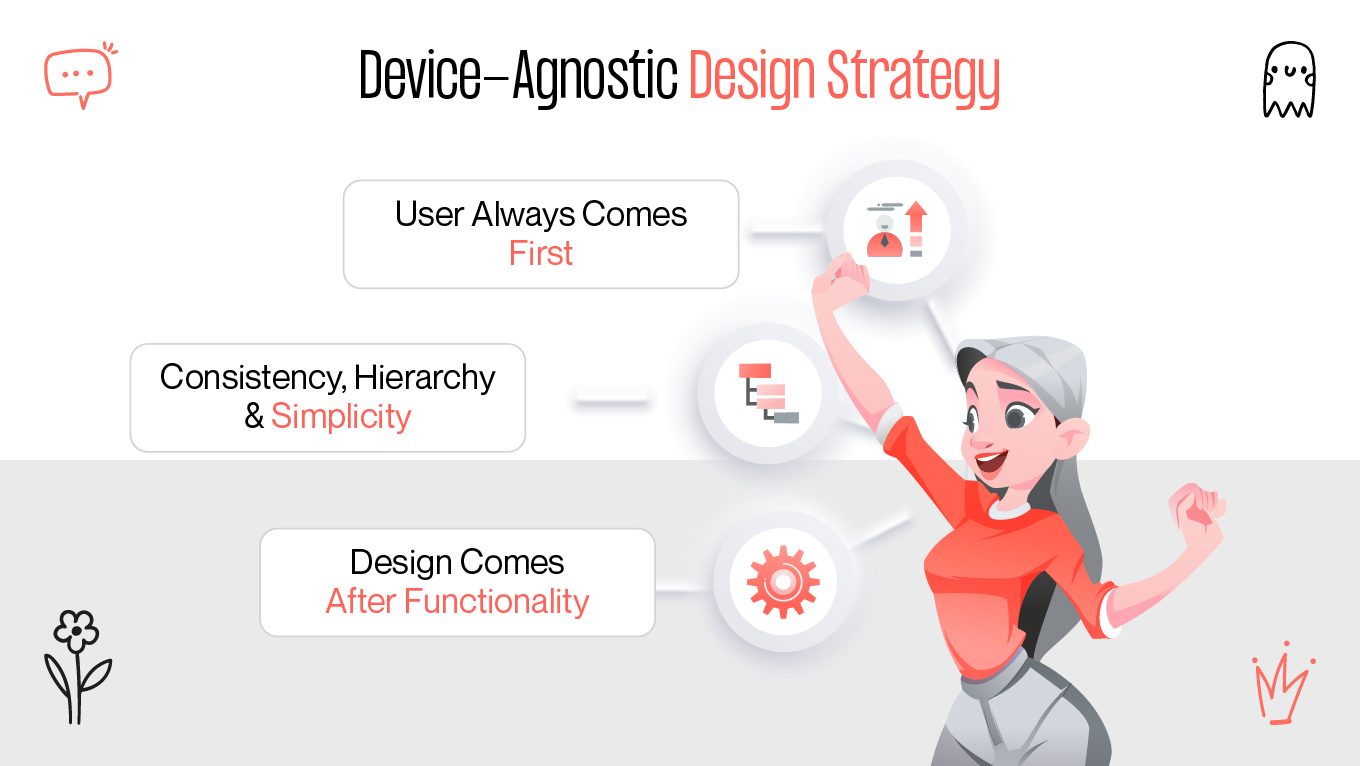 Device-Agnostic Design Strategy

User Always Comes First

Consistency, Hierarchy & Simplicity

Design Comes After Functionality